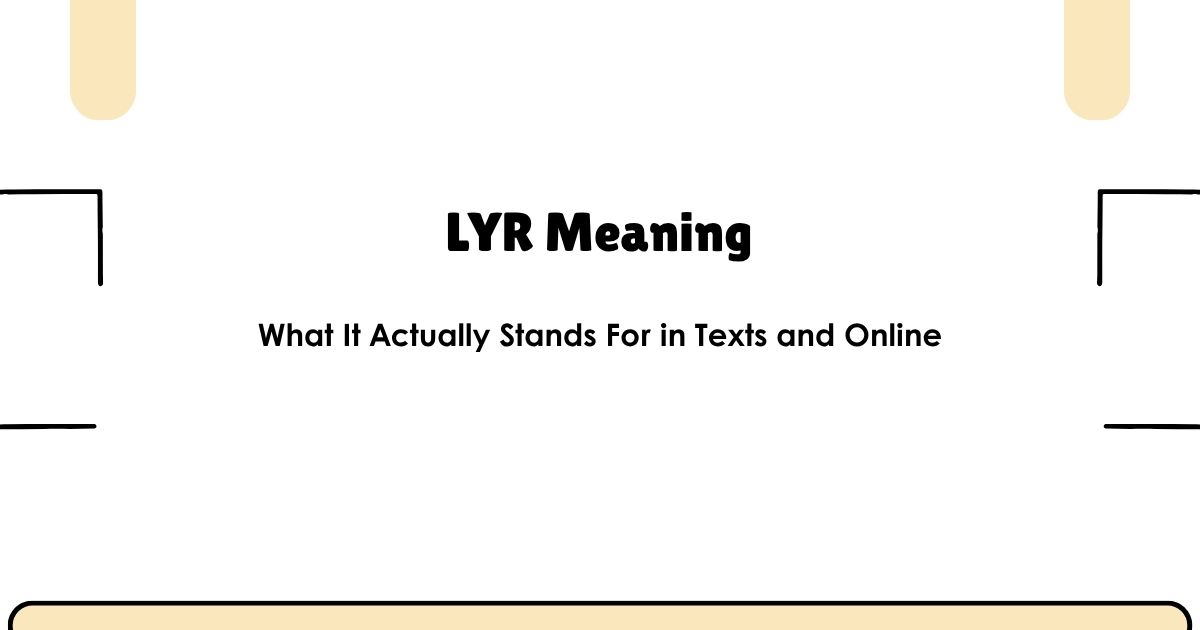 LYR Meaning

What It Actually Stands For in Texts and Online